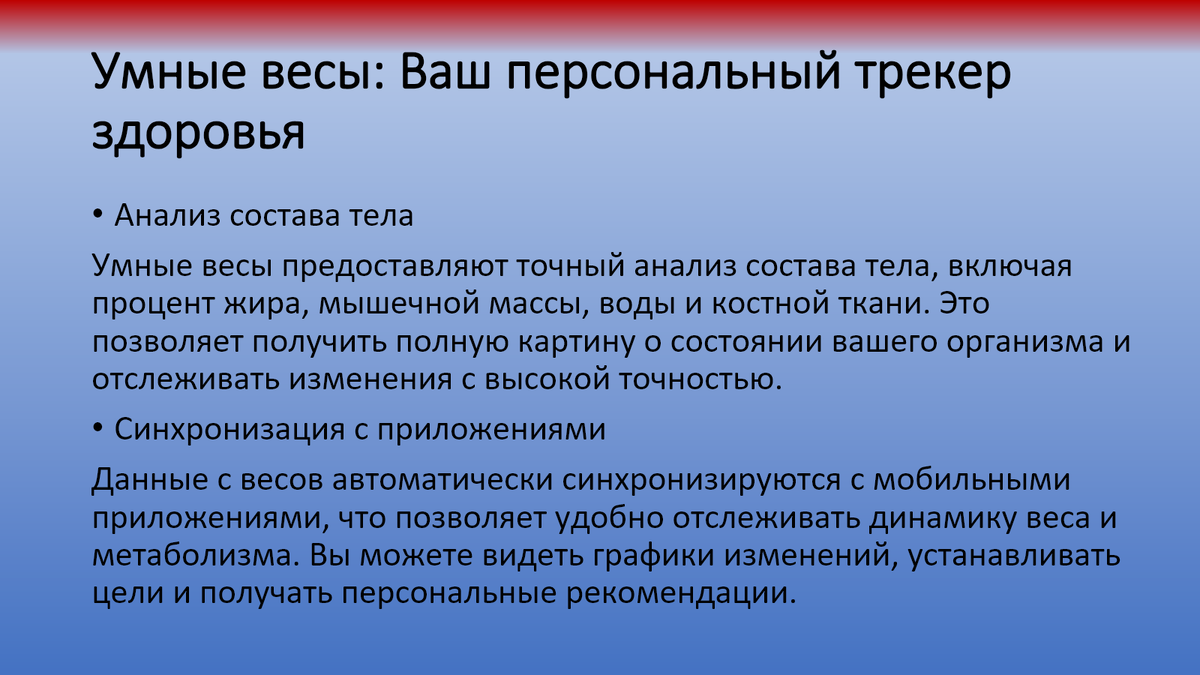 Умные весы: Ваш персональный трекер здоровья

• Анализ состава тела

Умные весы предоставляют точный анализ состава тела, включая процент жира, мышечной массы, воды и костной ткани. Это позволяет получить полную картину о состоянии вашего организма и отслеживать изменения с высокой точностью.

• Синхронизация с приложениями

Данные с весов автоматически синхронизируются с мобильными приложениями, что позволяет удобно отслеживать динамику веса и метаболизма. Вы можете видеть графики изменений, устанавливать цели и получать персональные рекомендации.